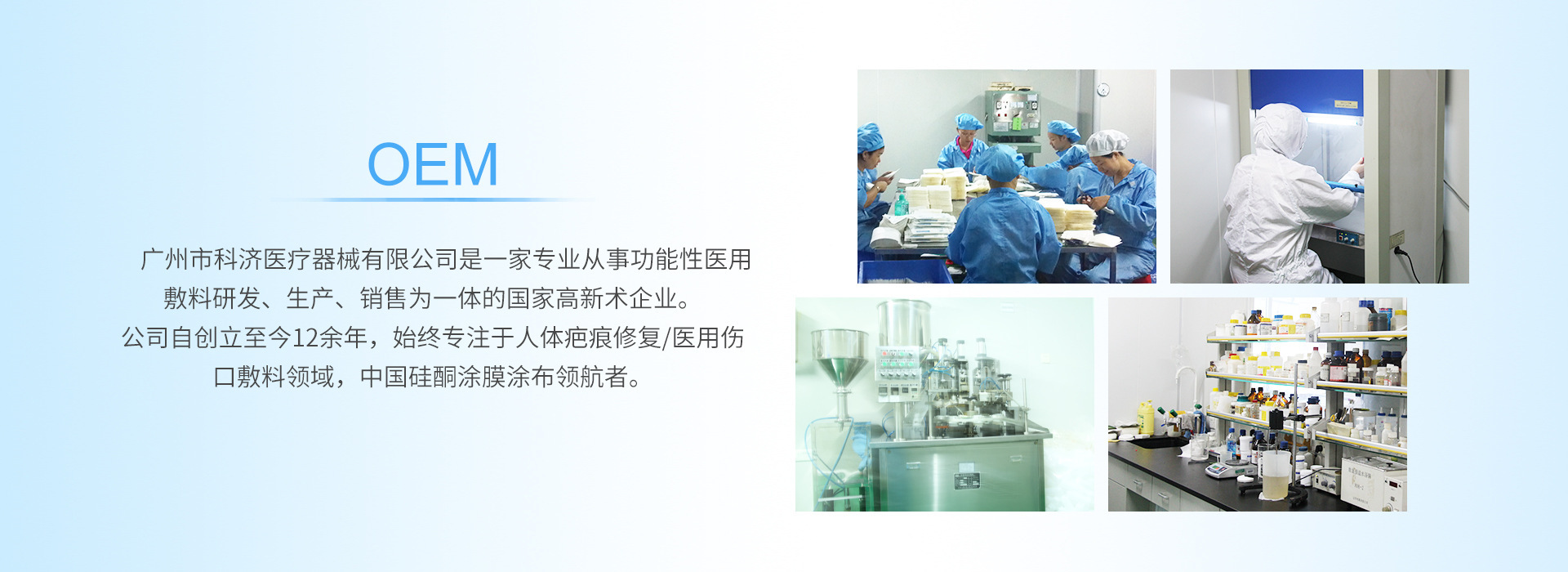 OEM

广州市科济医疗器械有限公司是一家专业从事功能性医用敷料研发、生产、销售为一体的国家高新术企业。
公司自创立至今12余年，始终专注于人体疤痕修复/医用伤口敷料领域，中国硅酮涂膜涂布领航者。